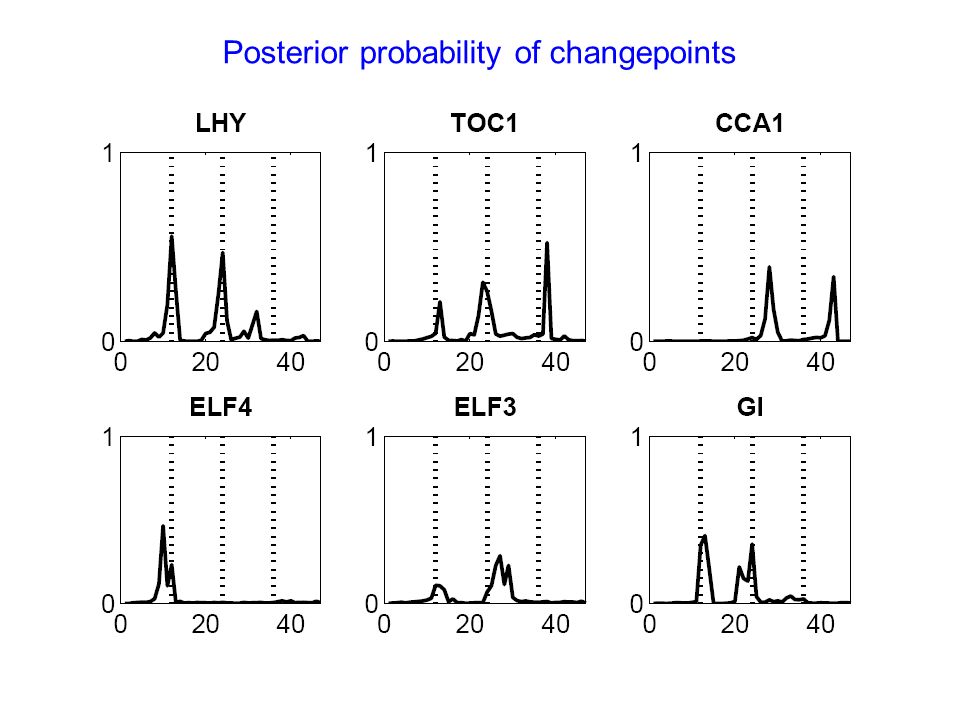 Posterior probability of changepoints

LHY
1
0
0 20 40

TOC1
1
0
0 20 40

CCA1
1
0
0 20 40

ELF4
1
0
0 20 40

ELF3
1
0
0 20 40

GI
1
0
0 20 40